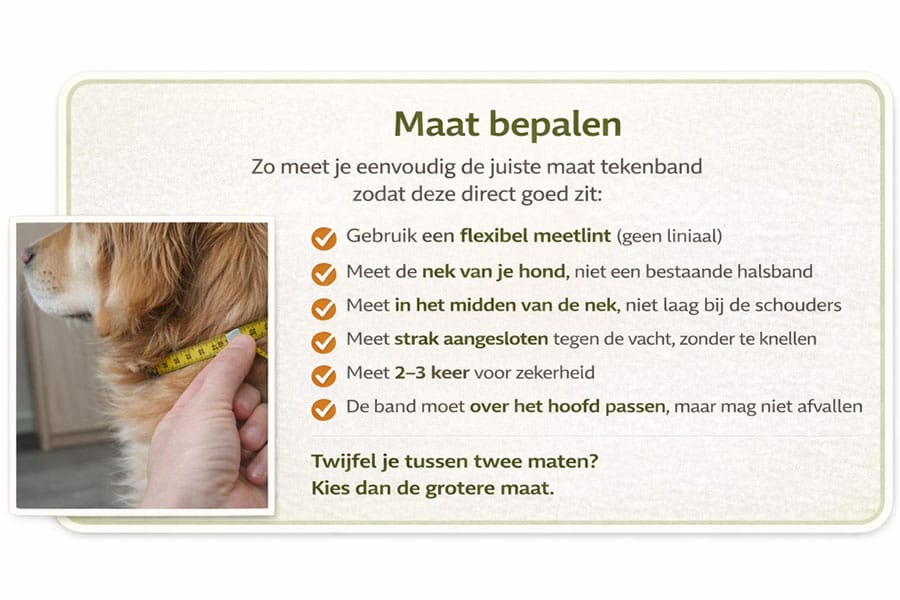 Maat bepalen

Zo meet je eenvoudig de juiste maat tekenband zodat deze direct goed zit:

Gebruik een flexibel meetlint (geen liniaal)

Meet de nek van je hond, niet een bestaande halsband

Meet in het midden van de nek, niet laag bij de schouders

Meet strak aangesloten tegen de vacht, zonder te knellen

Meet 2–3 keer voor zekerheid

De band moet over het hoofd passen, maar mag niet afvallen

Twijfel je tussen twee maten?
Kies dan de grotere maat.